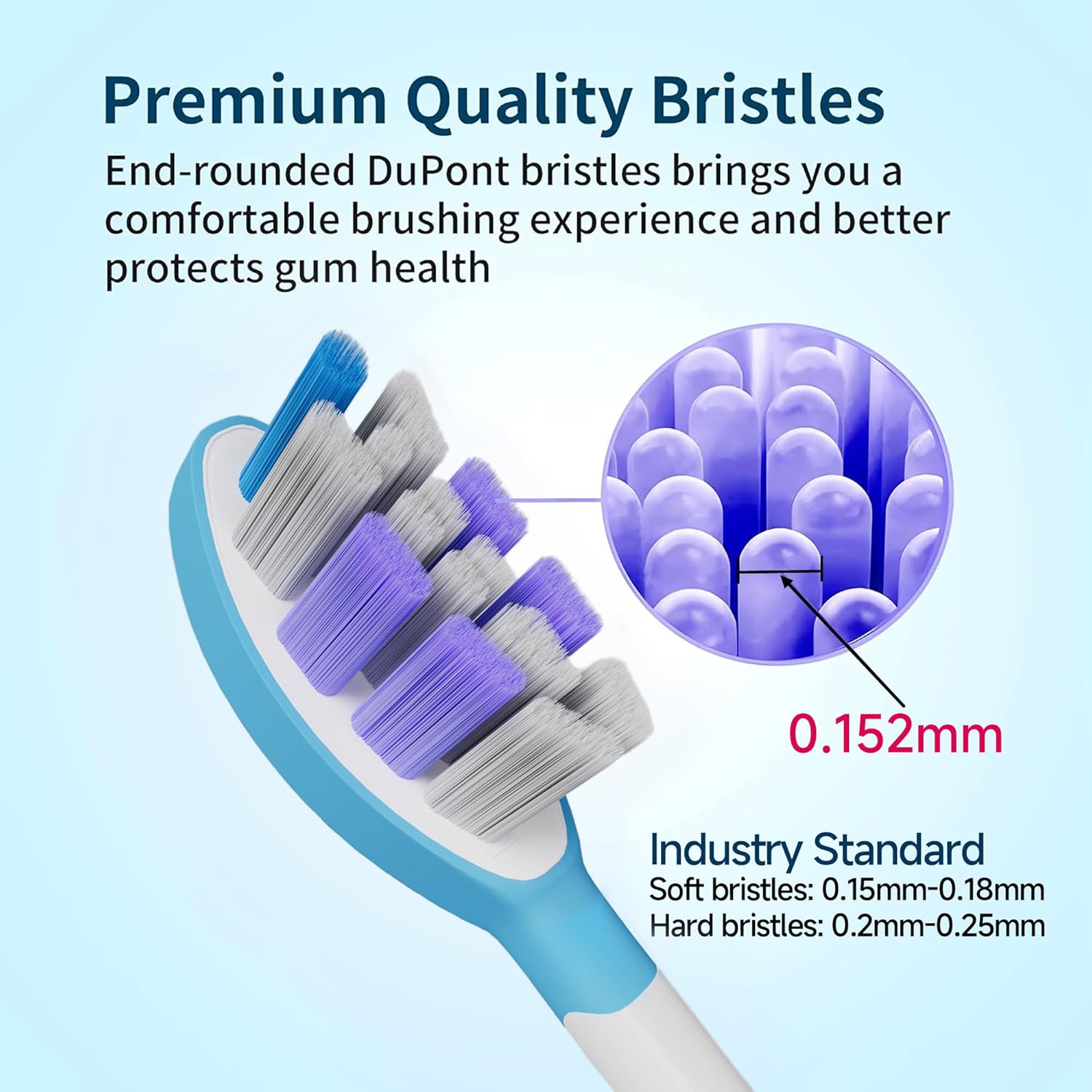 Premium Quality Bristles

End-rounded DuPont bristles brings you a comfortable brushing experience and better protects gum health

0.152mm

Industry Standard
Soft bristles: 0.15mm-0.18mm
Hard bristles: 0.2mm-0.25mm